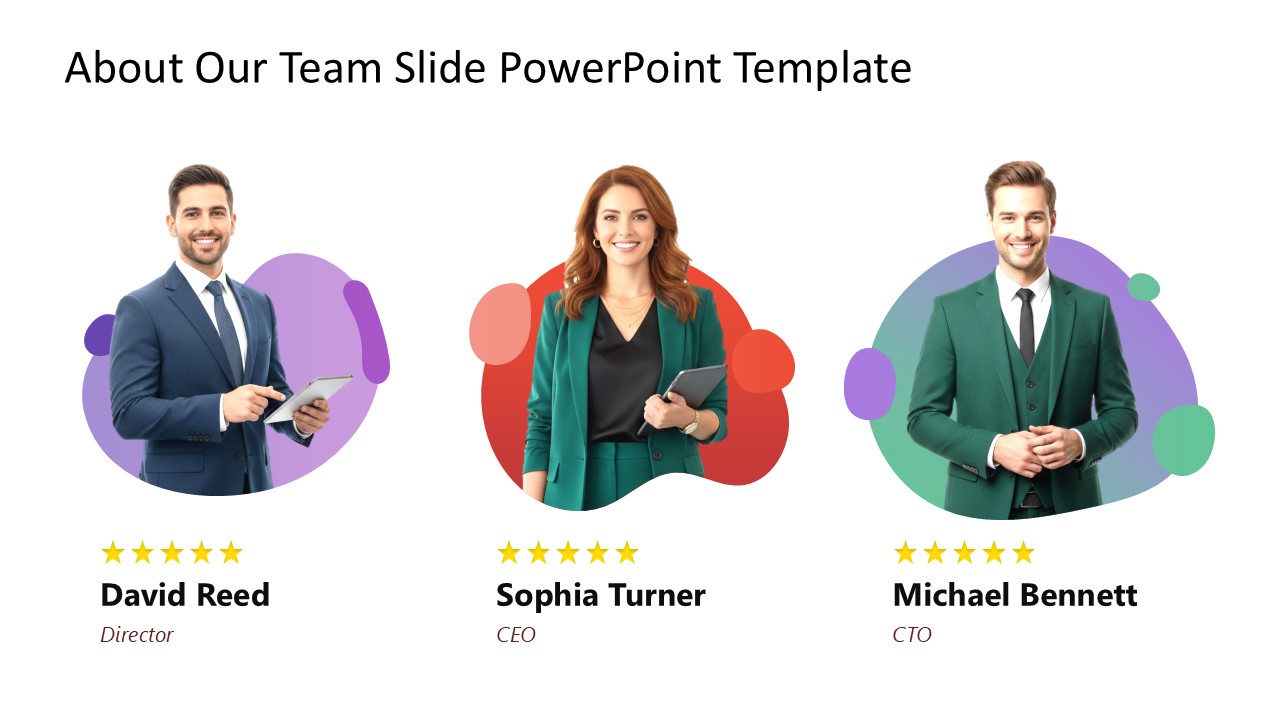 About Our Team Slide PowerPoint Template

★★★★★
David Reed
Director

★★★★★
Sophia Turner
CEO

★★★★★
Michael Bennett
CTO